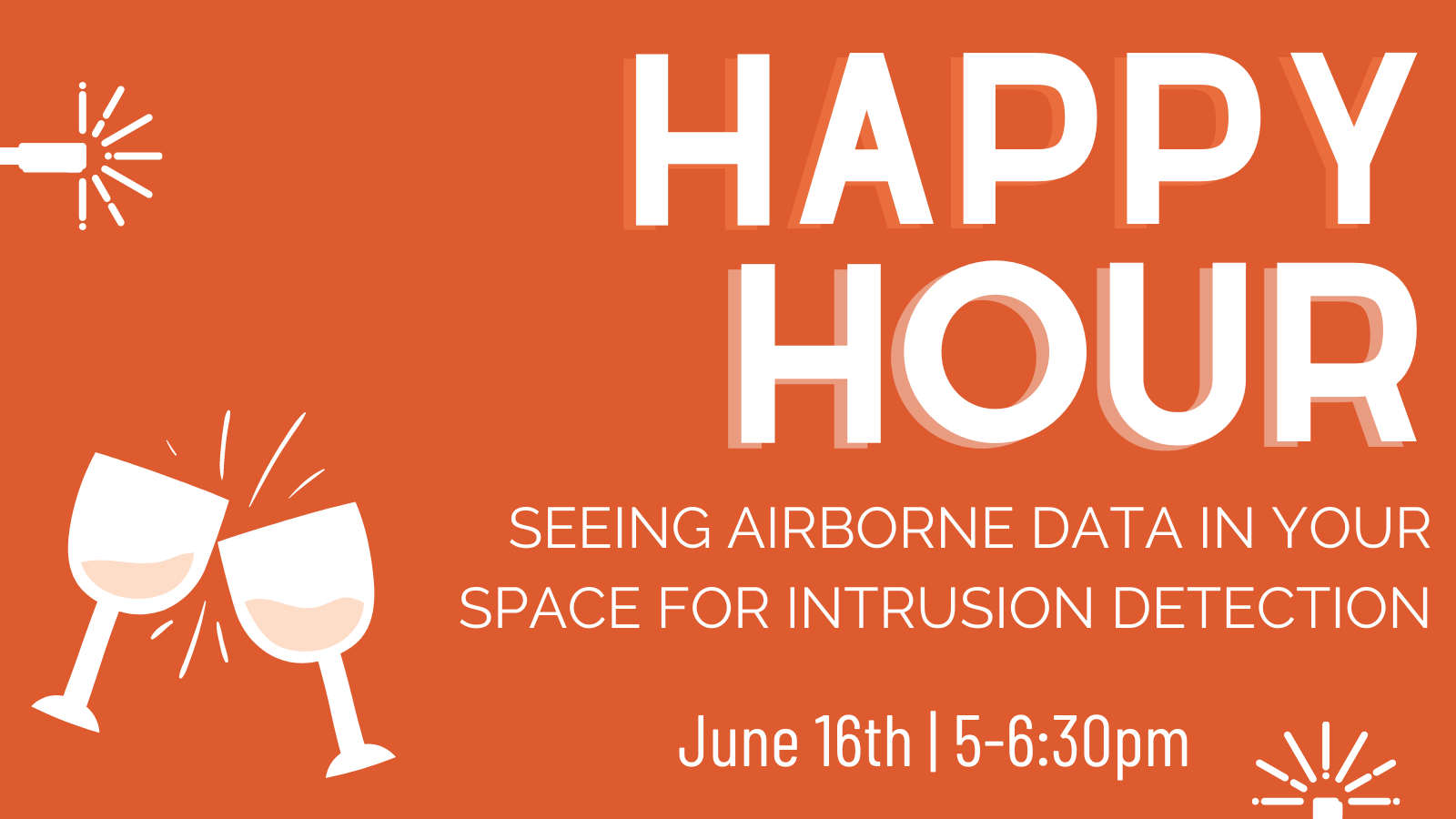 HAPPY HOUR

SEEING AIRBORNE DATA IN YOUR SPACE FOR INTRUSION DETECTION

June 16th | 5-6:30pm